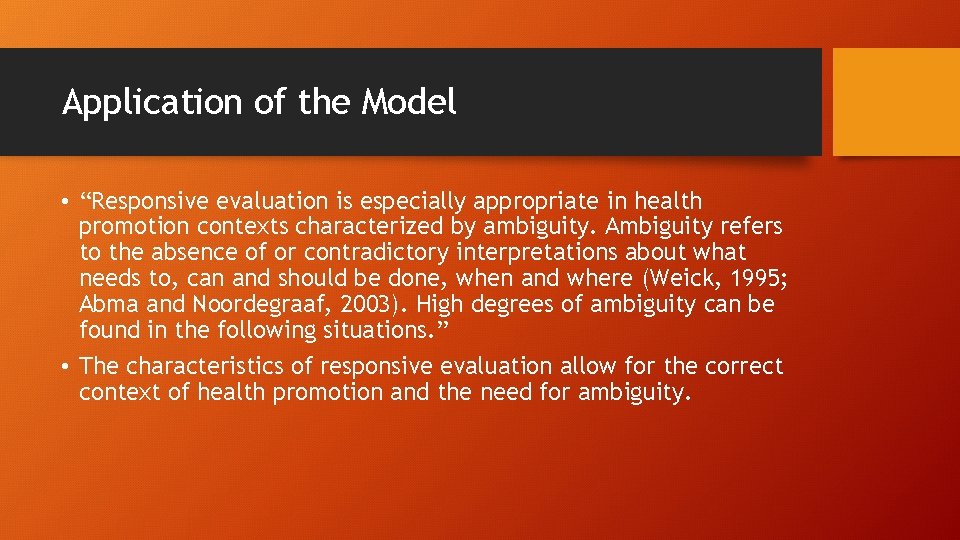 Application of the Model

• “Responsive evaluation is especially appropriate in health promotion contexts characterized by ambiguity. Ambiguity refers to the absence of or contradictory interpretations about what needs to, can and should be done, when and where (Weick, 1995; Abma and Noordegraaf, 2003). High degrees of ambiguity can be found in the following situations.”

• The characteristics of responsive evaluation allow for the correct context of health promotion and the need for ambiguity.